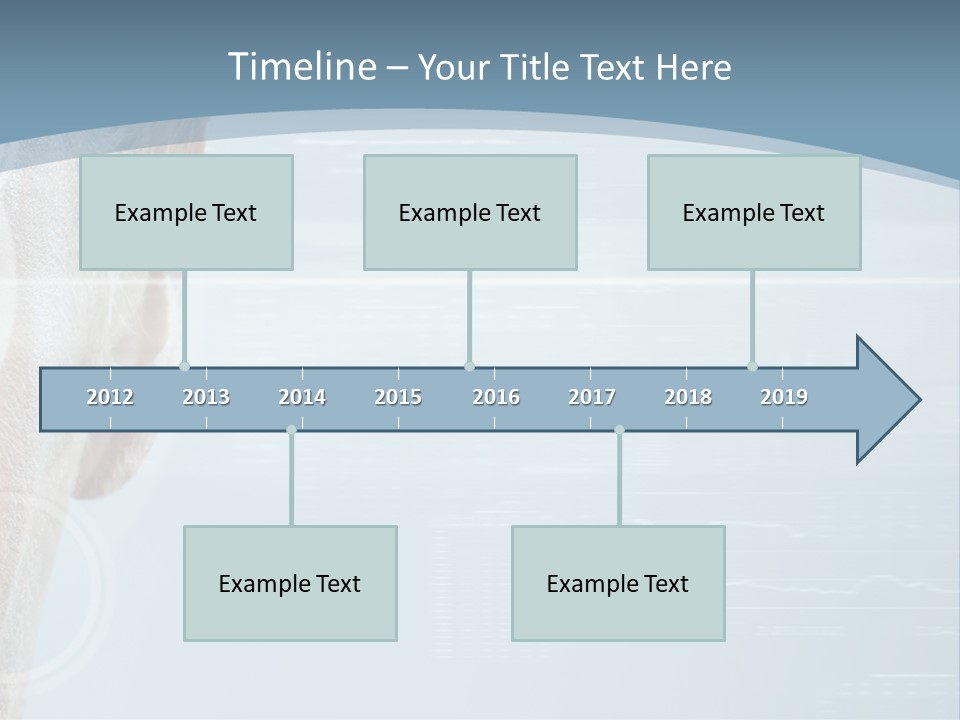 Timeline – Your Title Text Here

Example Text

Example Text

Example Text

2012 2013 2014 2015 2016 2017 2018 2019

Example Text

Example Text